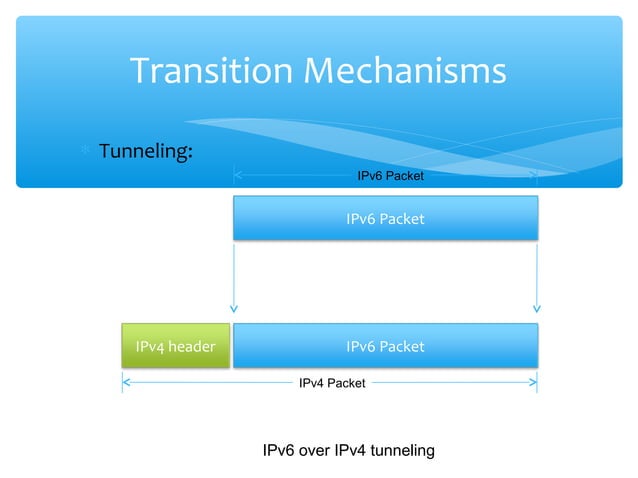 Transition Mechanisms

Tunneling:

IPv6 Packet

IPv6 Packet

IPv4 header

IPv6 Packet

IPv4 Packet

IPv6 over IPv4 tunneling